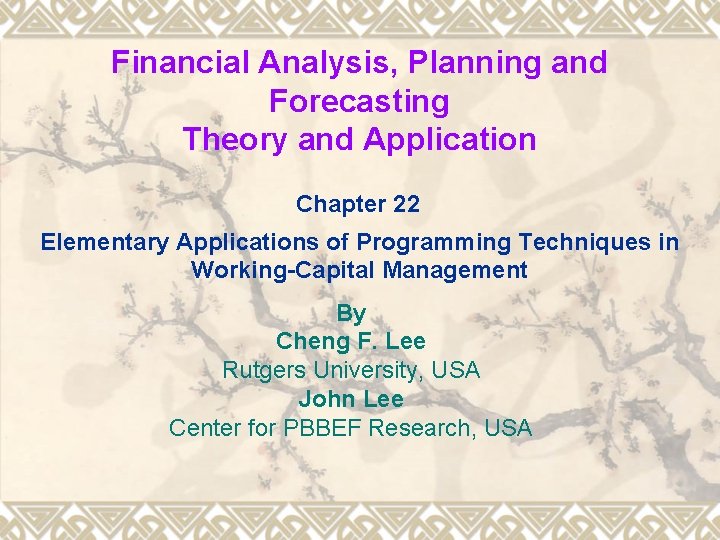 Financial Analysis, Planning and Forecasting
Theory and Application

Chapter 22

Elementary Applications of Programming Techniques in Working-Capital Management

By
Cheng F. Lee
Rutgers University, USA
John Lee
Center for PBBEF Research, USA